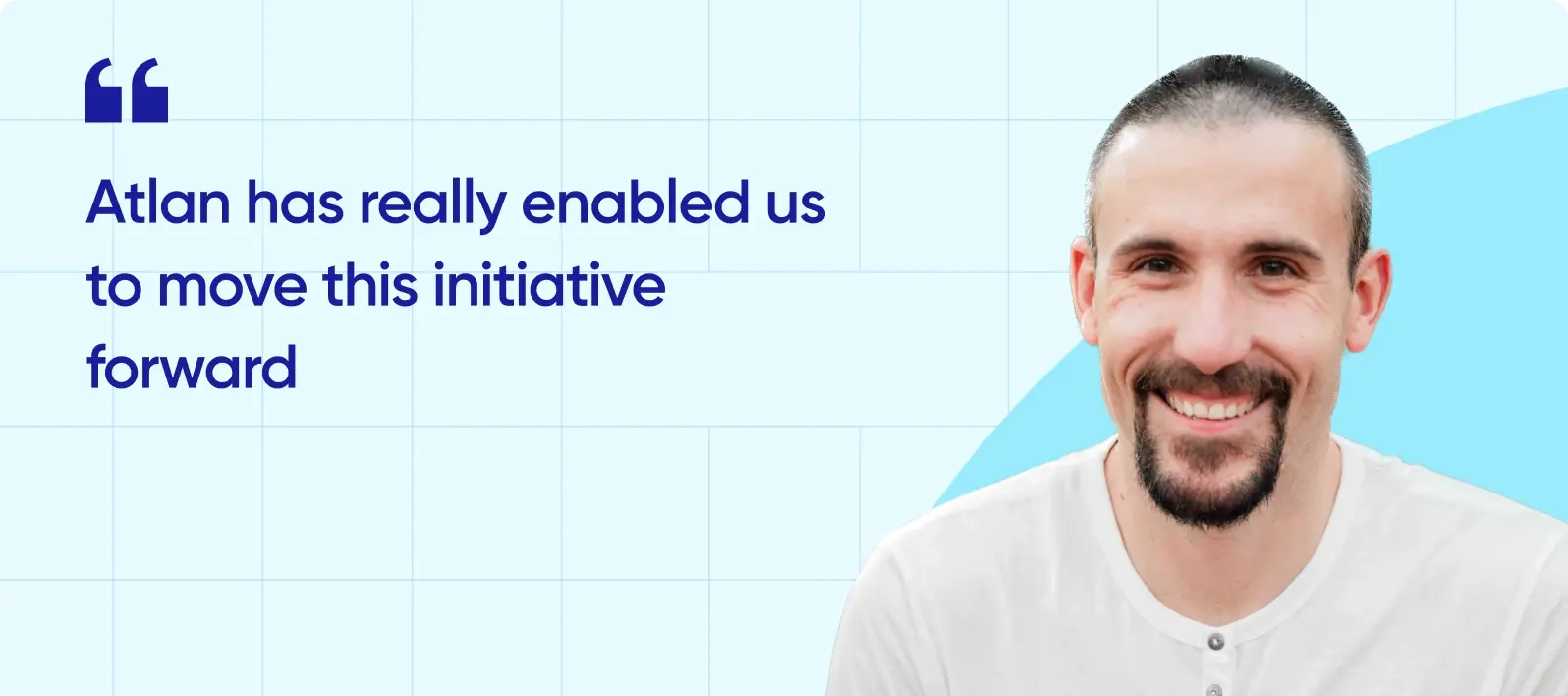 “

Atlan has really enabled us to move this initiative forward